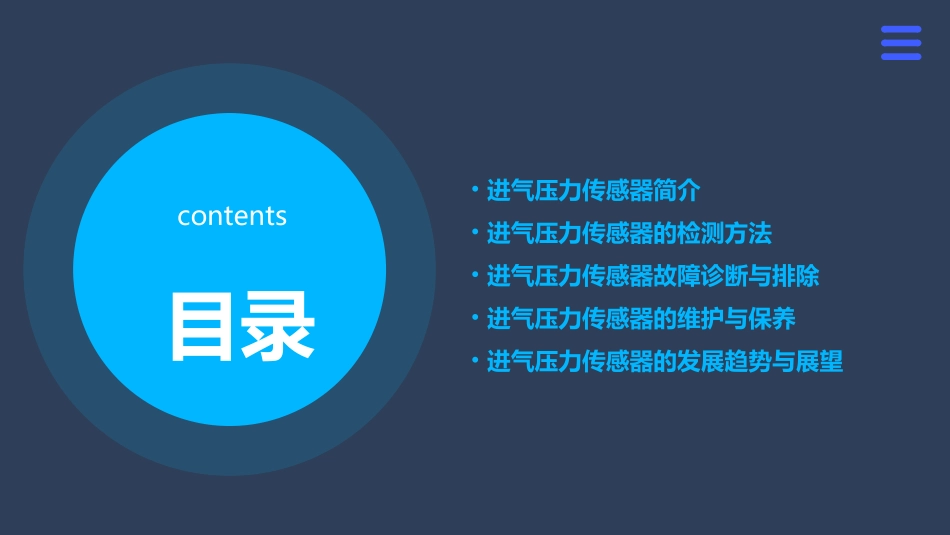 contents

目录

• 进气压力传感器简介
• 进气压力传感器的检测方法
• 进气压力传感器故障诊断与排除
• 进气压力传感器的维护与保养
• 进气压力传感器的发展趋势与展望